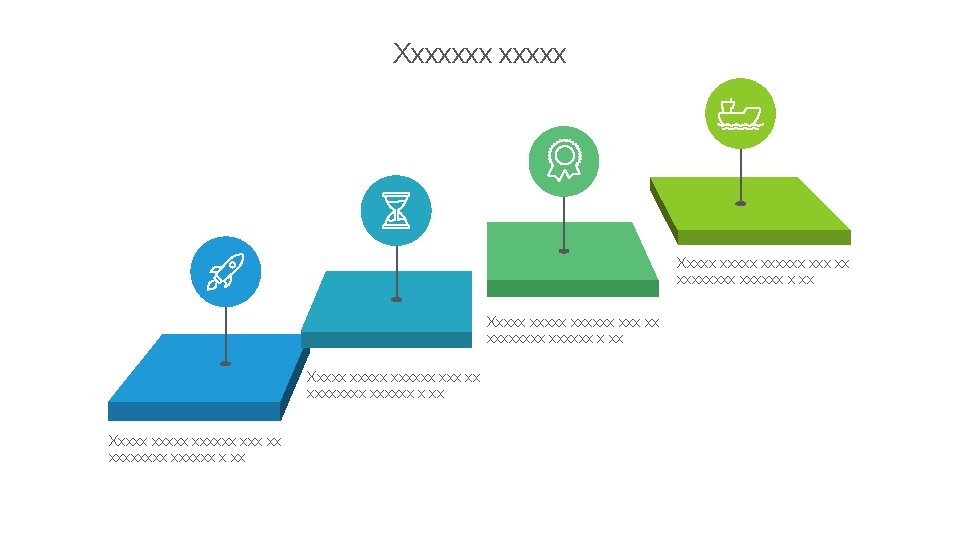 Xxxxxxx xxxxx

Xxxxx xxxxx xxxxxx xxx xx xxxxxxxx xxxxxx x xx

Xxxxx xxxxx xxxxxx xxx xx xxxxxxxx xxxxxx x xx

Xxxxx xxxxx xxxxxx xxx xx xxxxxxxx xxxxxx x xx

Xxxxx xxxxx xxxxxx xxx xx xxxxxxxx xxxxxx x xx